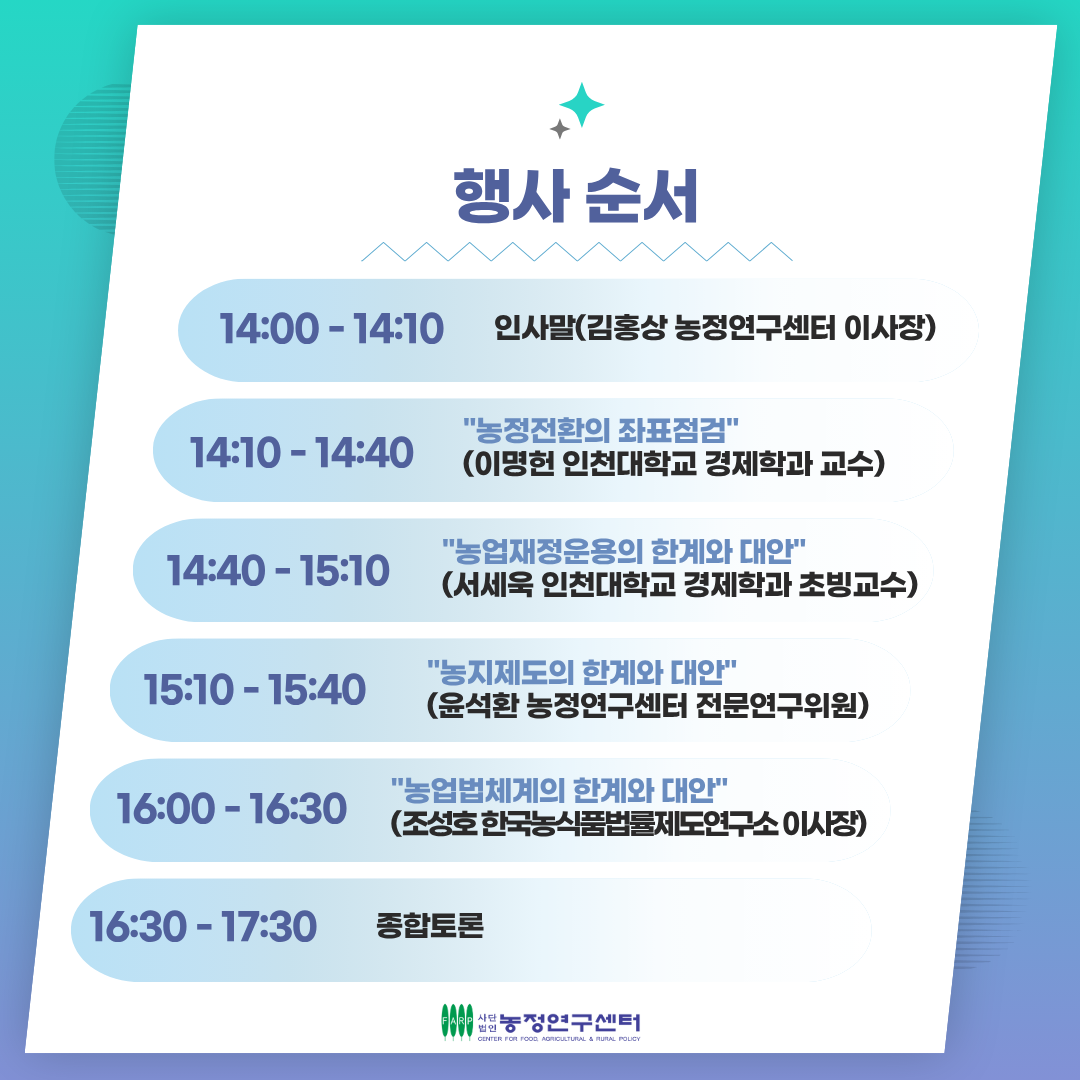 행사 순서

14:00 - 14:10 인사말(김홍상 농정연구센터 이사장)

14:10 - 14:40 "농정전환의 좌표점검" (이명헌 인천대학교 경제학과 교수)

14:40 - 15:10 "농업재정운용의 한계와 대안" (서세욱 인천대학교 경제학과 초빙교수)

15:10 - 15:40 "농지제도의 한계와 대안" (윤석환 농정연구센터 전문연구위원)

16:00 - 16:30 "농업법체계의 한계와 대안" (조성호 한국농식품법률제도연구소 이사장)

16:30 - 17:30 종합토론

FARP 사단법인 농정연구센터 CENTER FOR FOOD, AGRICULTURAL & RURAL POLICY